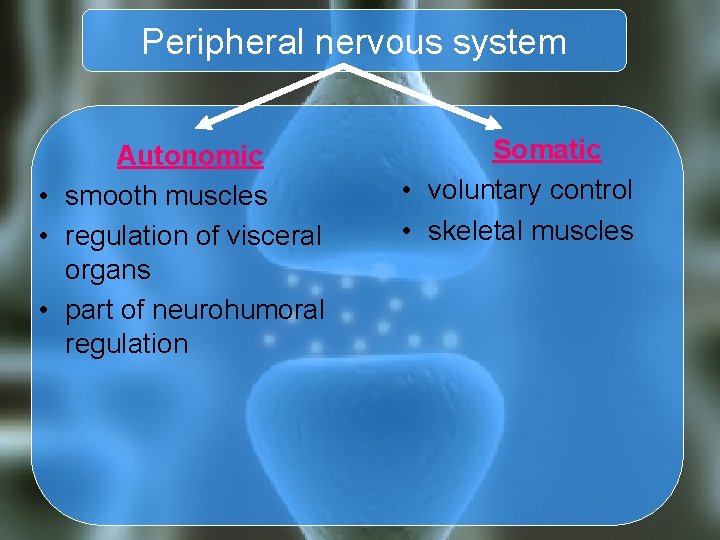 Peripheral nervous system

Autonomic
• smooth muscles
• regulation of visceral organs
• part of neurohumoral regulation

Somatic
• voluntary control
• skeletal muscles